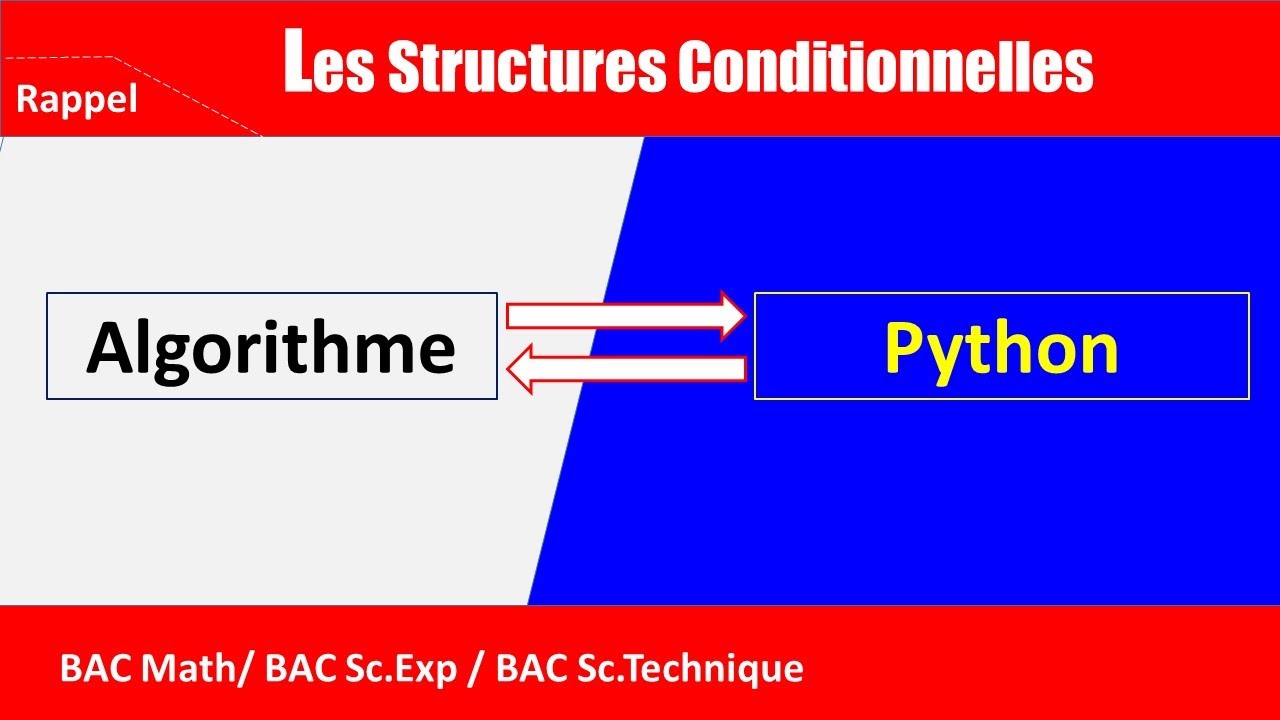 Rappel

Les Structures Conditionnelles

Algorithme

Python

BAC Math/ BAC Sc.Exp / BAC Sc.Technique